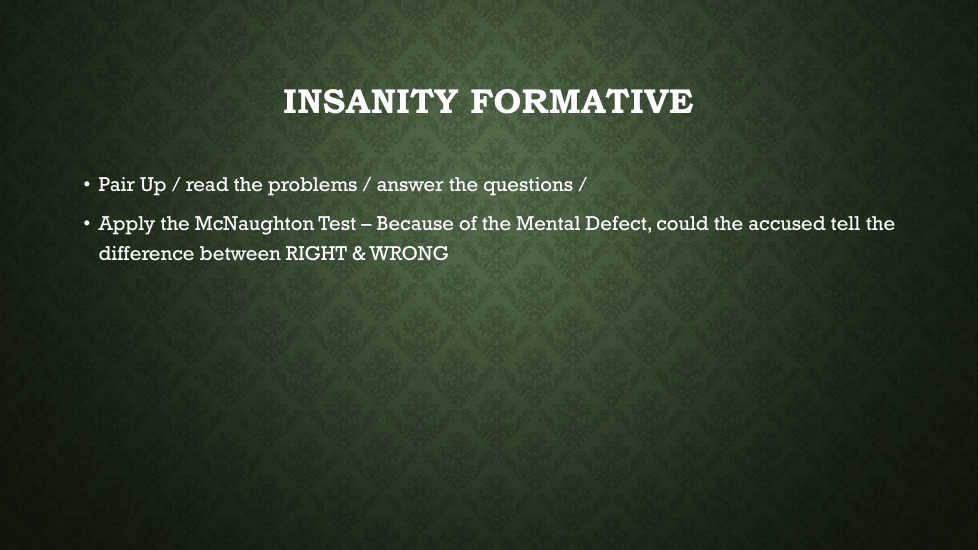 INSANITY FORMATIVE

• Pair Up / read the problems / answer the questions /

• Apply the McNaughton Test – Because of the Mental Defect, could the accused tell the difference between RIGHT & WRONG